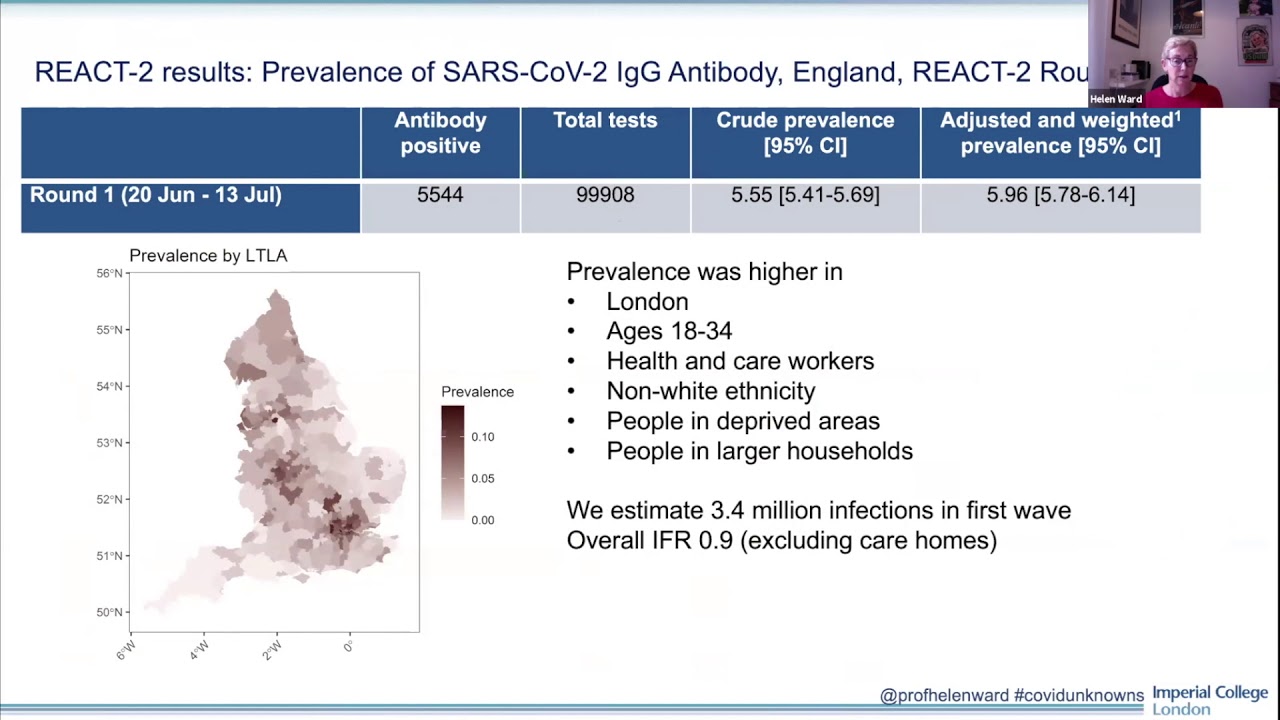 REACT-2 results: Prevalence of SARS-CoV-2 IgG Antibody, England, REACT-2 Rou

Helen Ward

| | Antibody positive | Total tests | Crude prevalence [95% CI] | Adjusted and weighted$^1$ prevalence [95% CI] |
|---|---|---|---|---|
| Round 1 (20 Jun - 13 Jul) | 5544 | 99908 | 5.55 [5.41-5.69] | 5.96 [5.78-6.14] |

Prevalence by LTLA

56°N
55°N
54°N
53°N
52°N
51°N
50°N
6°W
4°W
2°W
0°

Prevalence
0.10
0.05
0.00

Prevalence was higher in
• London
• Ages 18-34
• Health and care workers
• Non-white ethnicity
• People in deprived areas
• People in larger households

We estimate 3.4 million infections in first wave
Overall IFR 0.9 (excluding care homes)

@profhelenward #covidunknowns Imperial College London